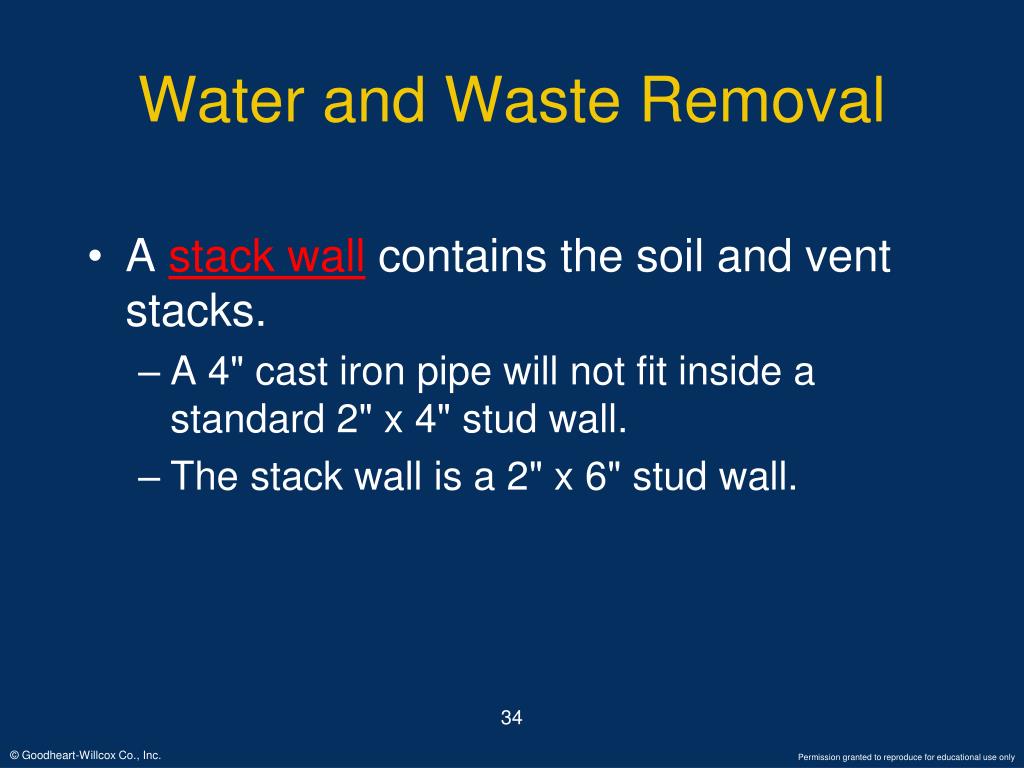 Water and Waste Removal

• A stack wall contains the soil and vent stacks.
– A 4" cast iron pipe will not fit inside a standard 2" x 4" stud wall.
– The stack wall is a 2" x 6" stud wall.

34

© Goodheart-Willcox Co., Inc.

Permission granted to reproduce for educational use only